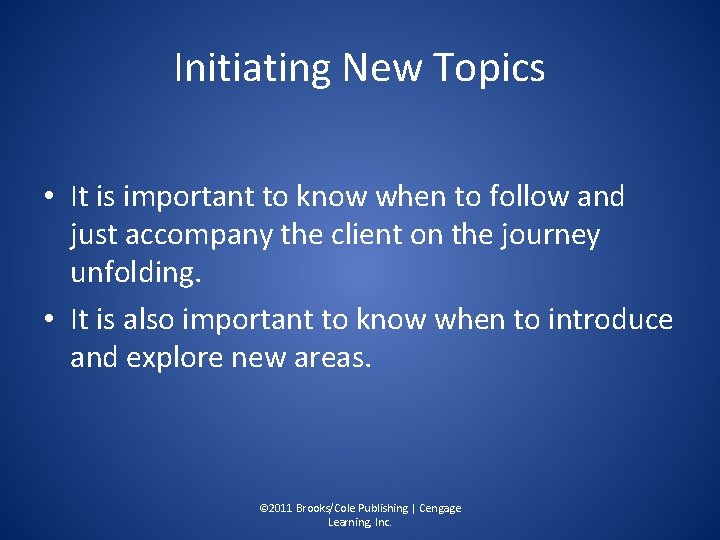 Initiating New Topics

• It is important to know when to follow and just accompany the client on the journey unfolding.

• It is also important to know when to introduce and explore new areas.

©2011 Brooks/Cole Publishing | Cengage Learning, Inc.